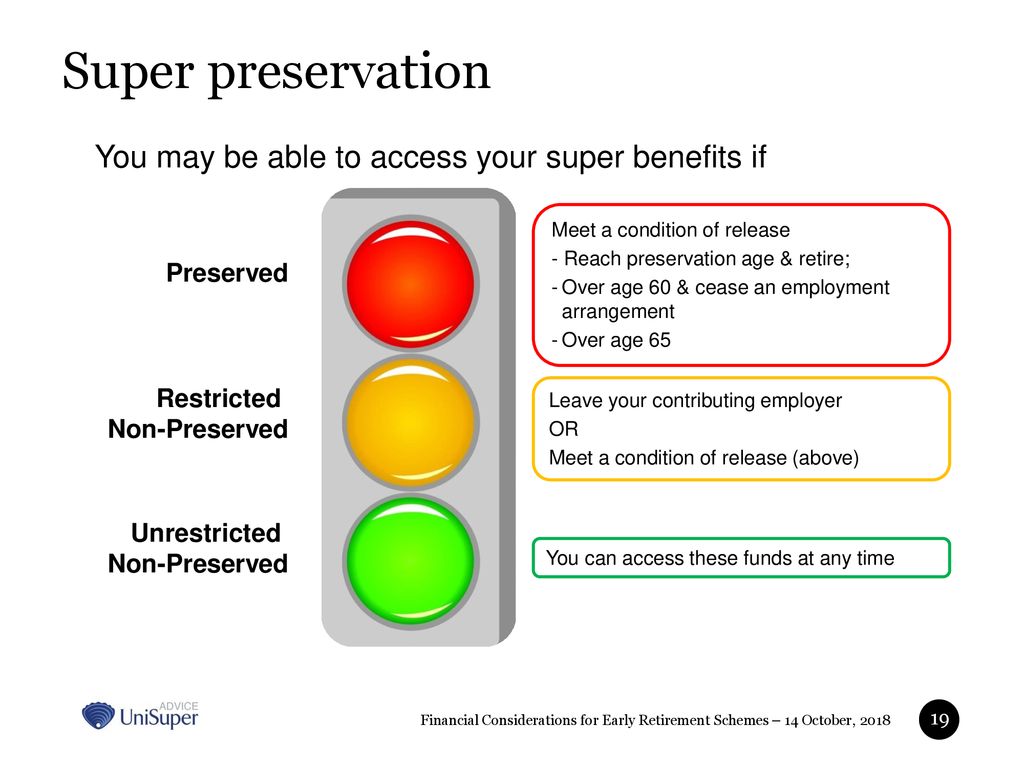 Super preservation

You may be able to access your super benefits if

Preserved

Meet a condition of release
- Reach preservation age & retire;
- Over age 60 & cease an employment arrangement
- Over age 65

Restricted Non-Preserved

Leave your contributing employer
OR
Meet a condition of release (above)

Unrestricted Non-Preserved

You can access these funds at any time

ADVICE
UniSuper

Financial Considerations for Early Retirement Schemes – 14 October, 2018

19